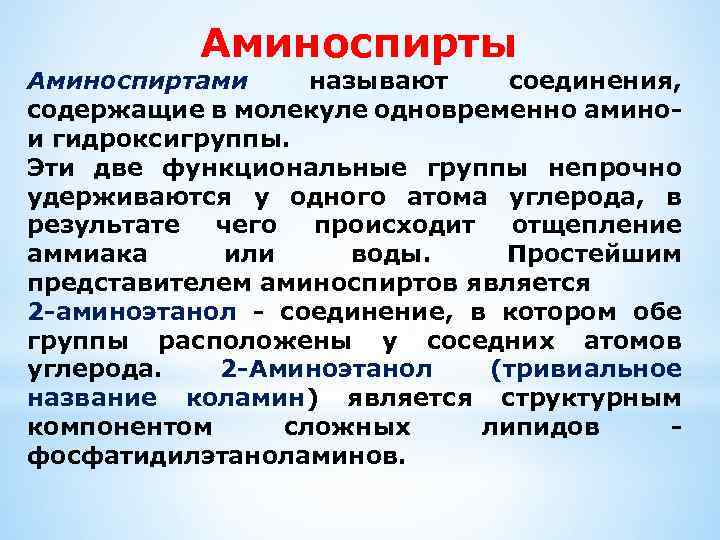 Аминоспирты

Аминоспиртами называют соединения, содержащие в молекуле одновременно амино- и гидроксигруппы.

Эти две функциональные группы непрочно удерживаются у одного атома углерода, в результате чего происходит отщепление аммиака или воды. Простейшим представителем аминоспиртов является 2-аминоэтанол - соединение, в котором обе группы расположены у соседних атомов углерода. 2-Аминоэтанол (тривиальное название коламин) является структурным компонентом сложных липидов - фосфатидилэтаноламинов.